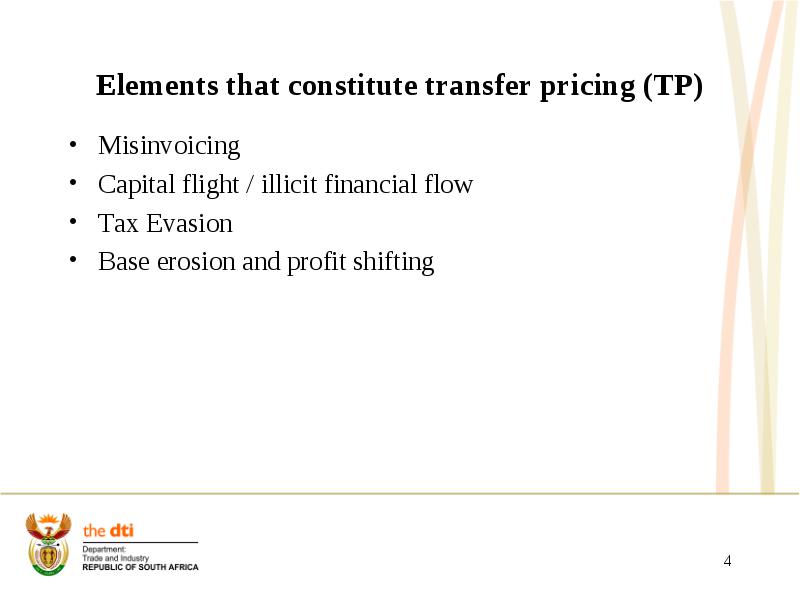 Elements that constitute transfer pricing (TP)

• Misinvoicing
• Capital flight / illicit financial flow
• Tax Evasion
• Base erosion and profit shifting

the dti
Department:
Trade and Industry
REPUBLIC OF SOUTH AFRICA

4